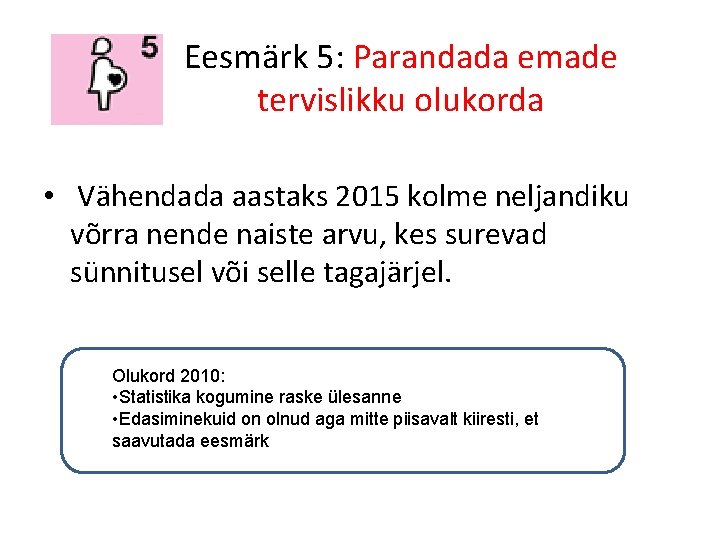 5

Eesmärk 5: Parandada emade tervislikku olukorda

• Vähendada aastaks 2015 kolme neljandiku võrra nende naiste arvu, kes surevad sünnitusel või selle tagajärjel.

Olukord 2010:
•Statistika kogumine raske ülesanne
•Edasiminekuid on olnud aga mitte piisavalt kiiresti, et saavutada eesmärk